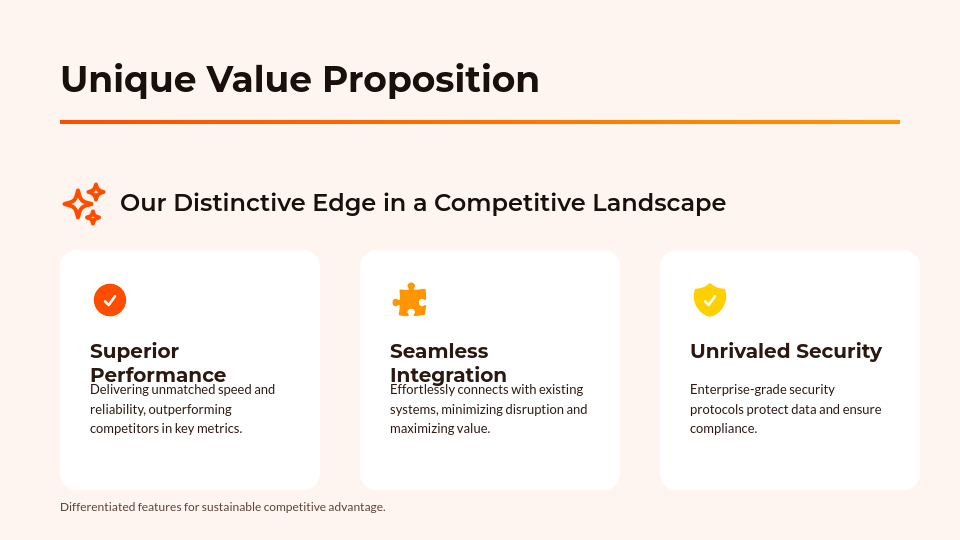 Unique Value Proposition

Our Distinctive Edge in a Competitive Landscape

Superior Performance

Delivering unmatched speed and reliability, outperforming competitors in key metrics.

Seamless Integration

Effortlessly connects with existing systems, minimizing disruption and maximizing value.

Unrivaled Security

Enterprise-grade security protocols protect data and ensure compliance.

Differentiated features for sustainable competitive advantage.